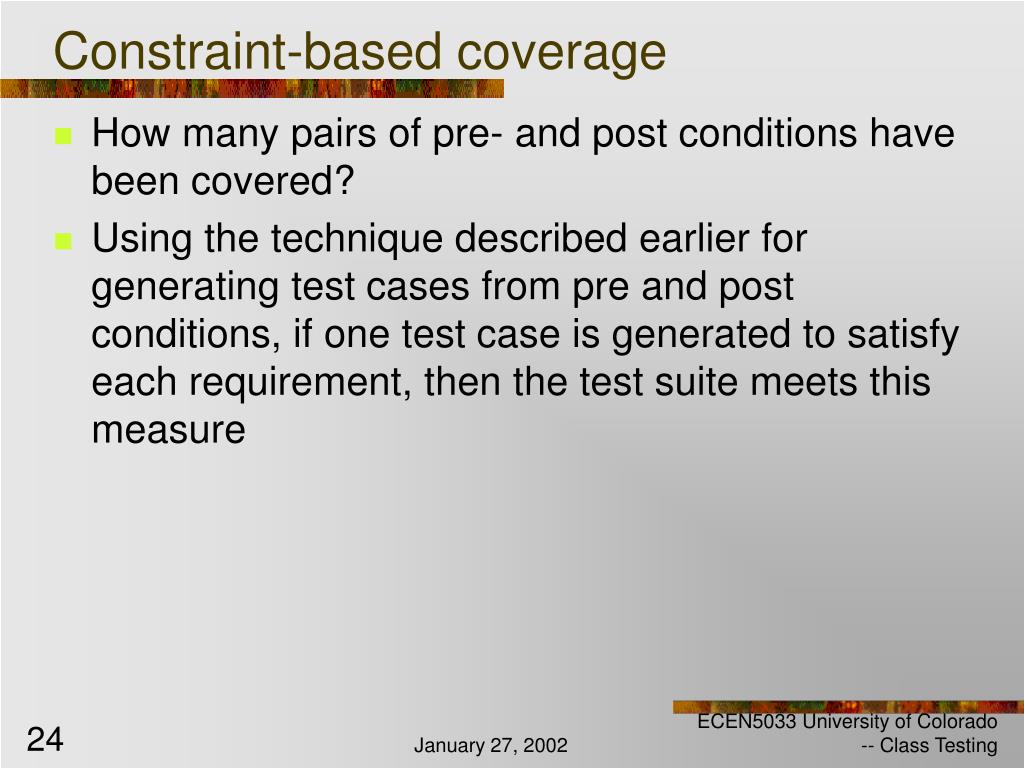 Constraint-based coverage

How many pairs of pre- and post conditions have been covered?

Using the technique described earlier for generating test cases from pre and post conditions, if one test case is generated to satisfy each requirement, then the test suite meets this measure

24

January 27, 2002

ECEN5033 University of Colorado
-- Class Testing